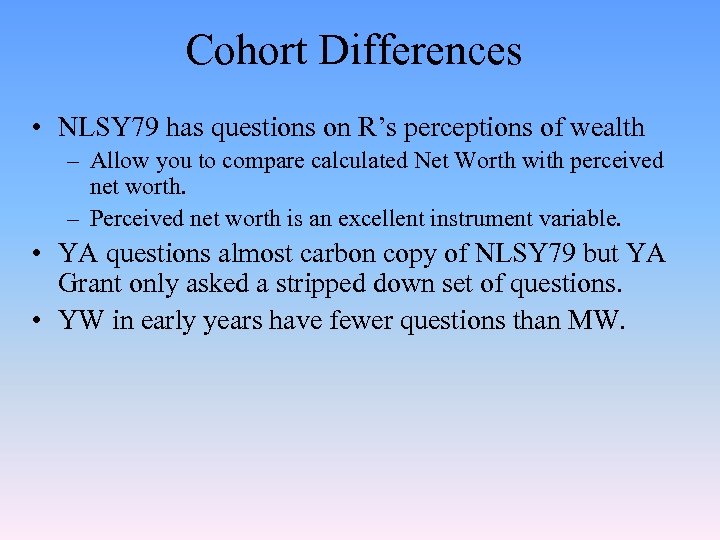 Cohort Differences

• NLSY79 has questions on R’s perceptions of wealth
  – Allow you to compare calculated Net Worth with perceived net worth.
  – Perceived net worth is an excellent instrument variable.
• YA questions almost carbon copy of NLSY79 but YA Grant only asked a stripped down set of questions.
• YW in early years have fewer questions than MW.